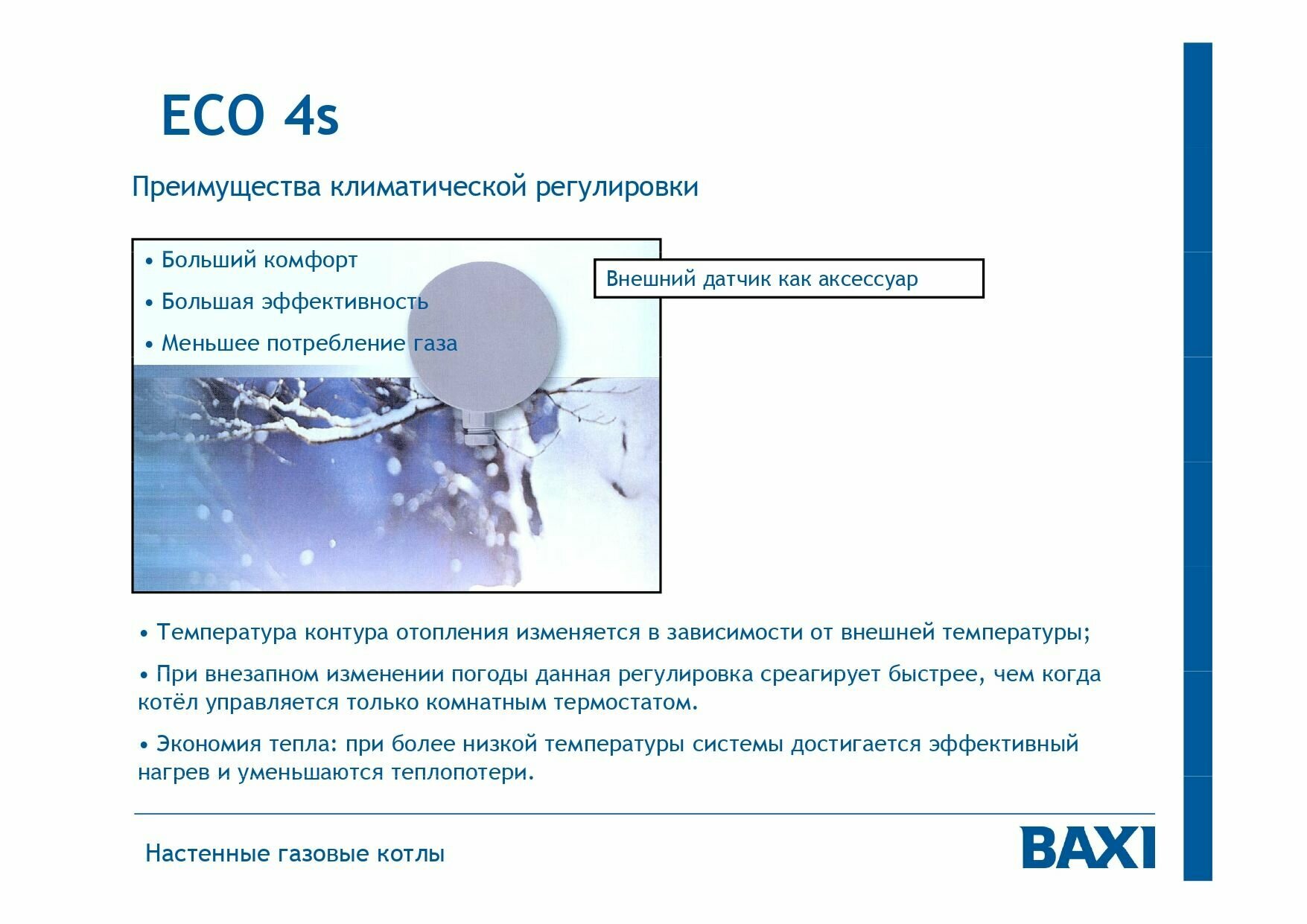 ECO 4s

Преимущества климатической регулировки

• Больший комфорт

• Большая эффективность

• Меньшее потребление газа

Внешний датчик как аксессуар

• Температура контура отопления изменяется в зависимости от внешней температуры;

• При внезапном изменении погоды данная регулировка среагирует быстрее, чем когда котёл управляется только комнатным термостатом.

• Экономия тепла: при более низкой температуры системы достигается эффективный нагрев и уменьшаются теплопотери.

Настенные газовые котлы

BAXI